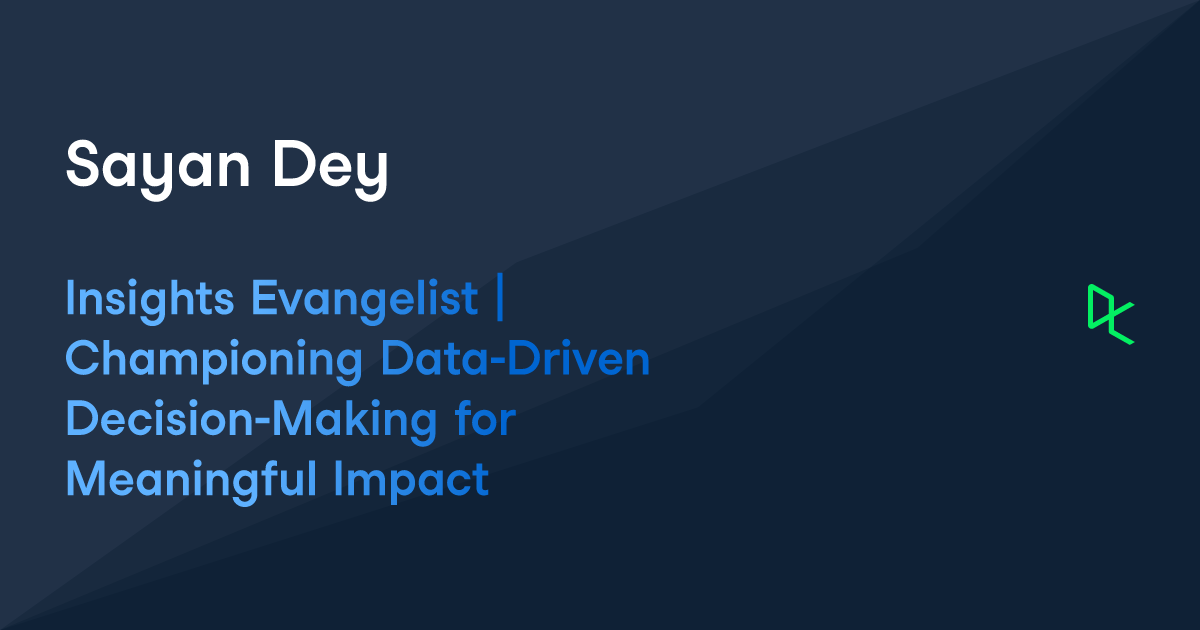 Sayan Dey

Insights Evangelist | Championing Data-Driven Decision-Making for Meaningful Impact